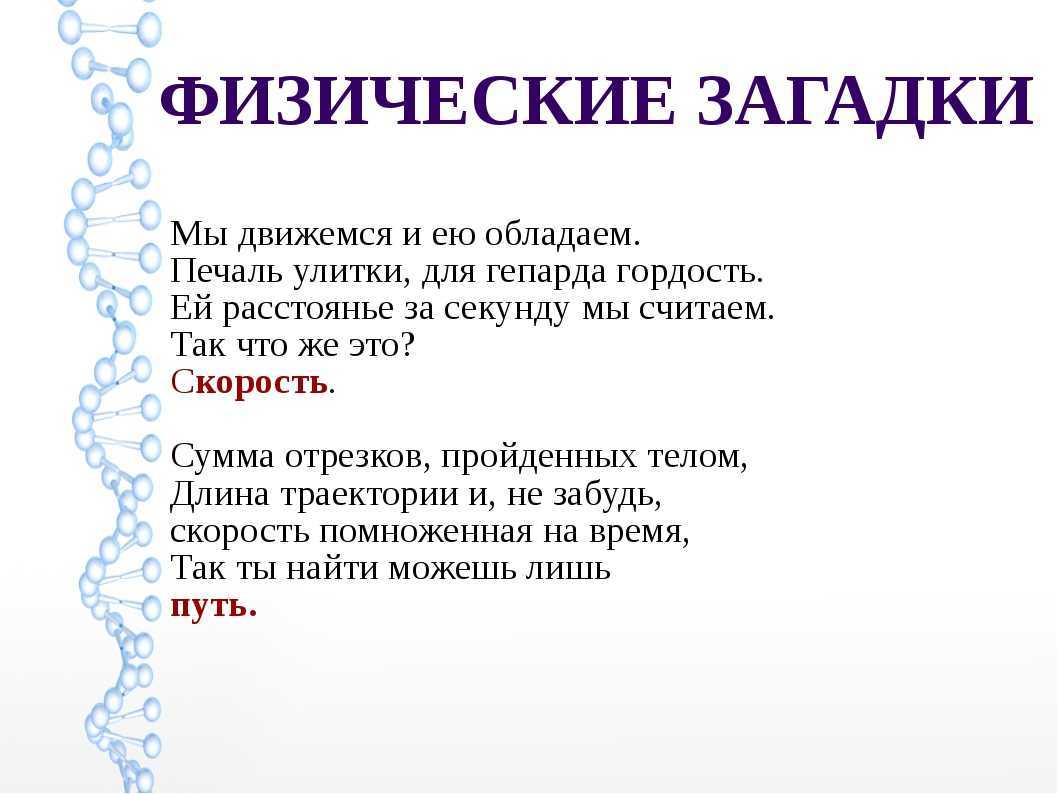 ФИЗИЧЕСКИЕ ЗАГАДКИ

Мы движемся и ею обладаем.
Печаль улитки, для гепарда гордость.
Ей расстоянье за секунду мы считаем.
Так что же это?
Скорость.

Сумма отрезков, пройденных телом,
Длина траектории и, не забудь,
скорость помноженная на время,
Так ты найти можешь лишь
путь.